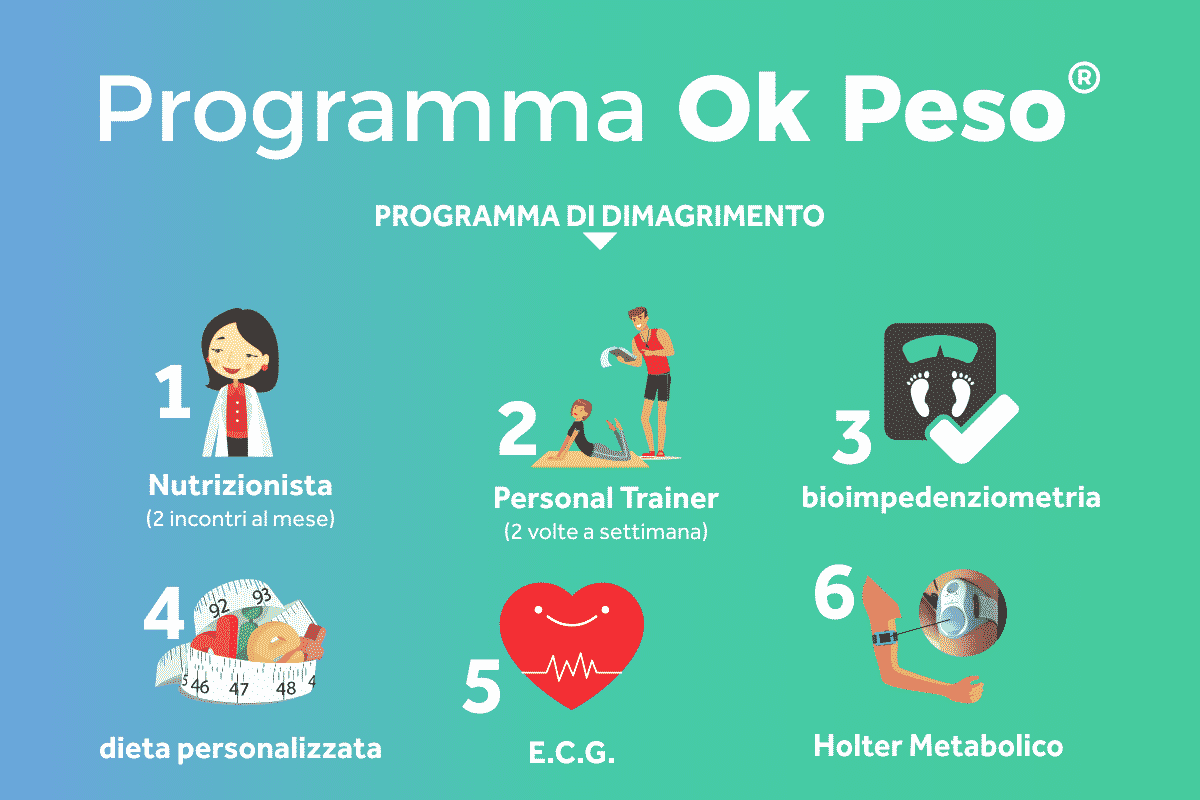 Programma Ok Peso®

PROGRAMMA DI DIMAGRIMENTO

1
Nutrizionista
(2 incontri al mese)

2
Personal Trainer
(2 volte a settimana)

3
bioimpedenziometria

4
92 93
5 46 47 48 4
dieta personalizzata

5
E.C.G.

6
Holter Metabolico